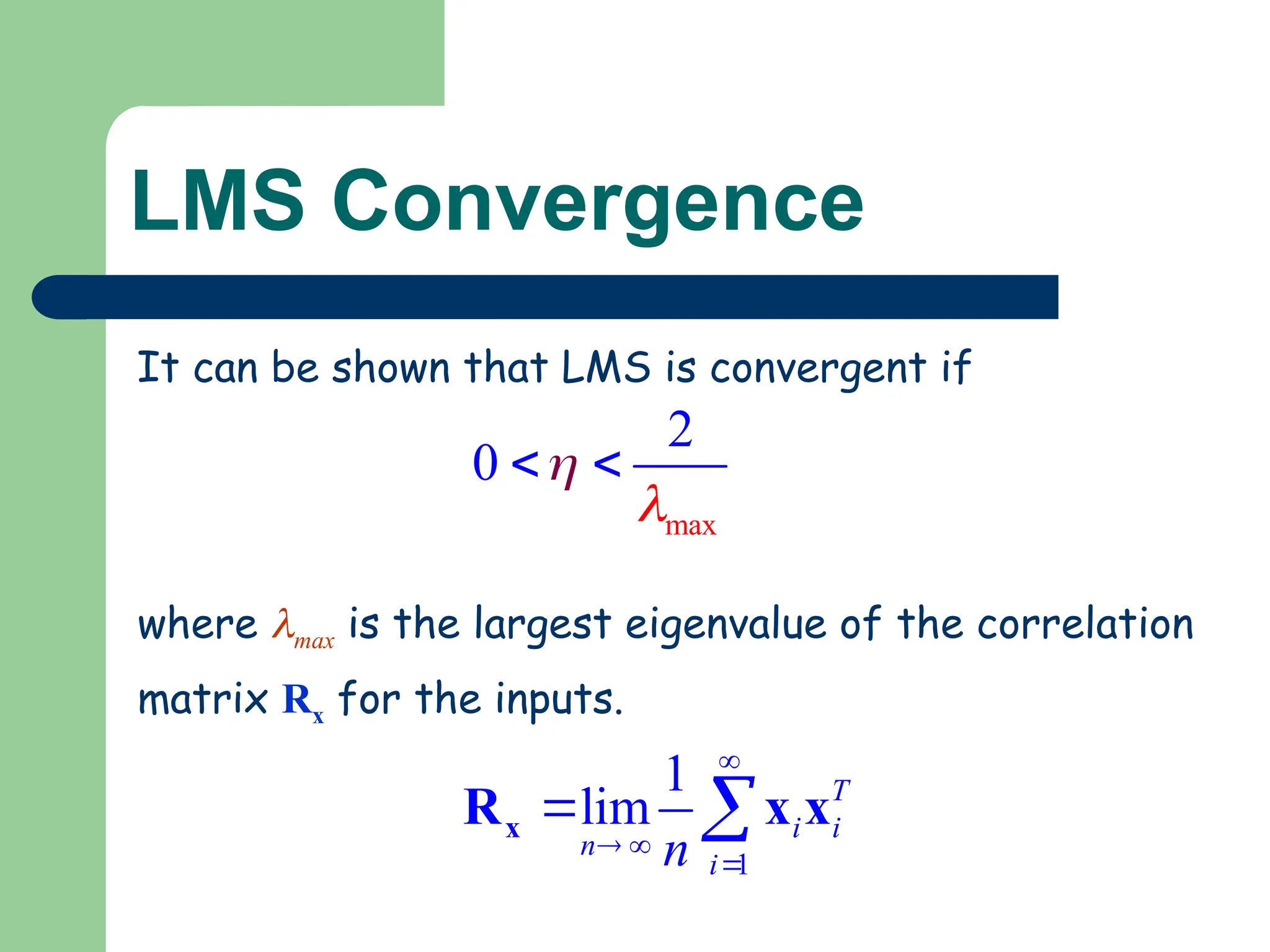 LMS Convergence

It can be shown that LMS is convergent if

$0 < \eta < \frac{2}{\lambda_{\max}}$

where $\lambda_{max}$ is the largest eigenvalue of the correlation matrix $\mathbf{R}_{\mathbf{x}}$ for the inputs.

$\mathbf{R}_{\mathbf{x}} = \lim_{n \to \infty} \frac{1}{n} \sum_{i=1}^{\infty} \mathbf{x}_i \mathbf{x}_i^T$